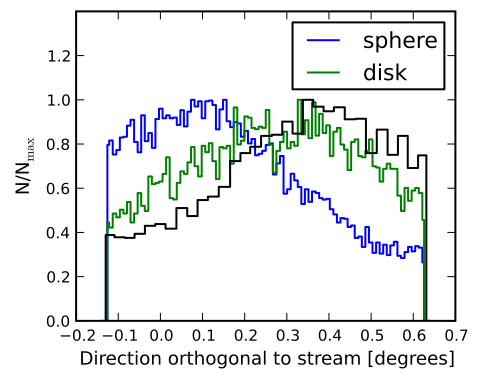 sphere
disk

1.2
1.0
0.8
0.6
0.4
0.2
0.0

$N/N_{max}$

−0.2 −0.1 0.0 0.1 0.2 0.3 0.4 0.5 0.6 0.7

Direction orthogonal to stream [degrees]